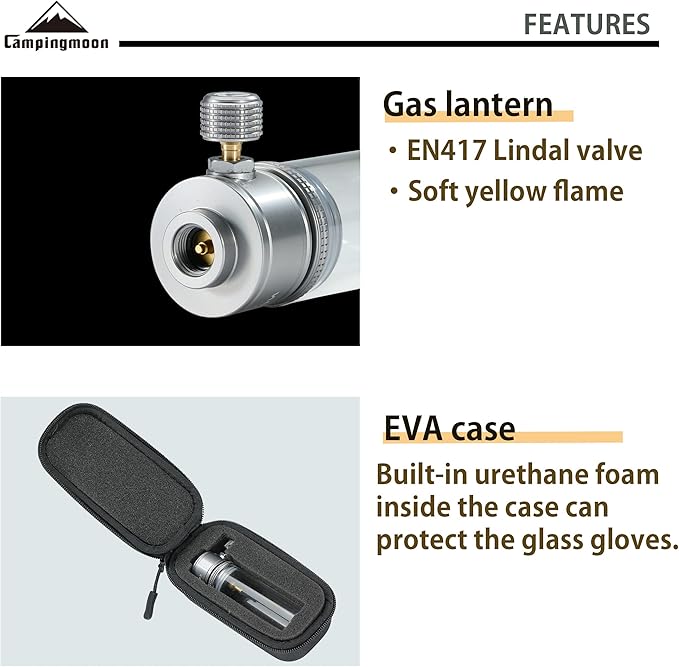 Campingmoon

FEATURES

Gas lantern

・EN417 Lindal valve

・Soft yellow flame

EVA case

Built-in urethane foam inside the case can protect the glass gloves.